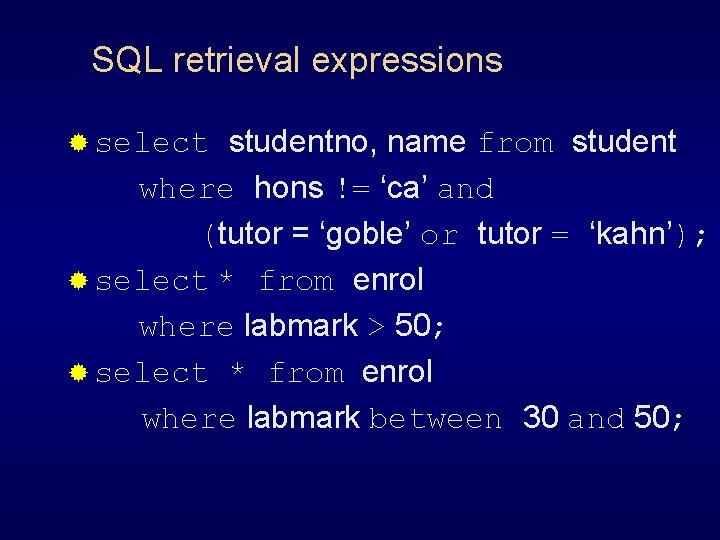 SQL retrieval expressions

select studentno, name from student where hons != ‘ca’ and (tutor = ‘goble’ or tutor = ‘kahn’);

select * from enrol where labmark > 50;

select * from enrol where labmark between 30 and 50;